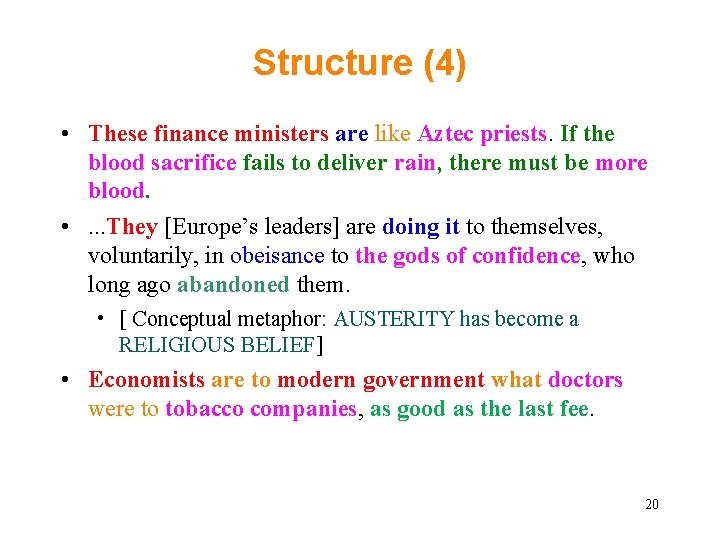 Structure (4)

• These finance ministers are like Aztec priests. If the blood sacrifice fails to deliver rain, there must be more blood.

• ...They [Europe's leaders] are doing it to themselves, voluntarily, in obeisance to the gods of confidence, who long ago abandoned them.

• [ Conceptual metaphor: AUSTERITY has become a RELIGIOUS BELIEF]

• Economists are to modern government what doctors were to tobacco companies, as good as the last fee.

20